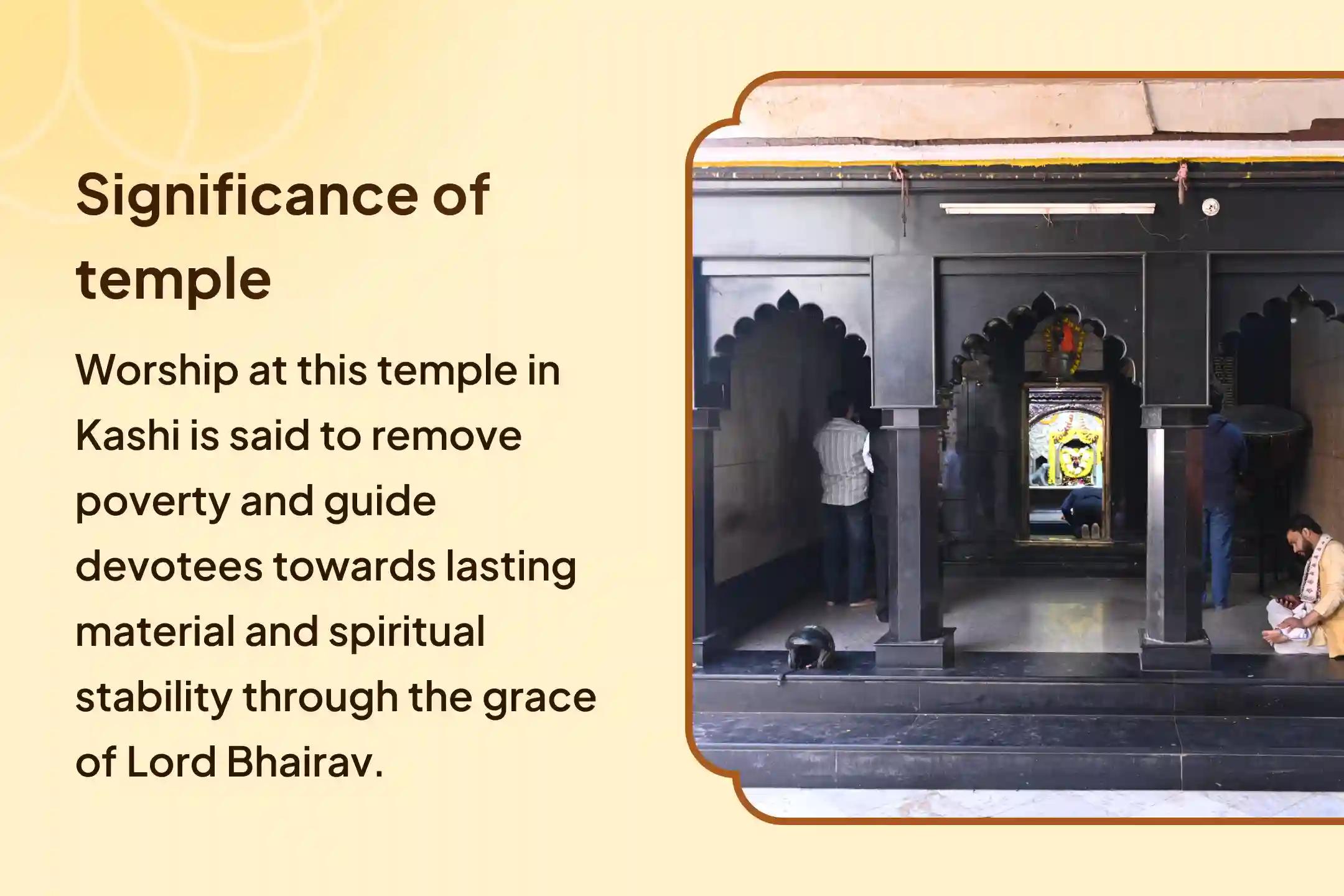 Significance of temple

Worship at this temple in Kashi is said to remove poverty and guide devotees towards lasting material and spiritual stability through the grace of Lord Bhairav.